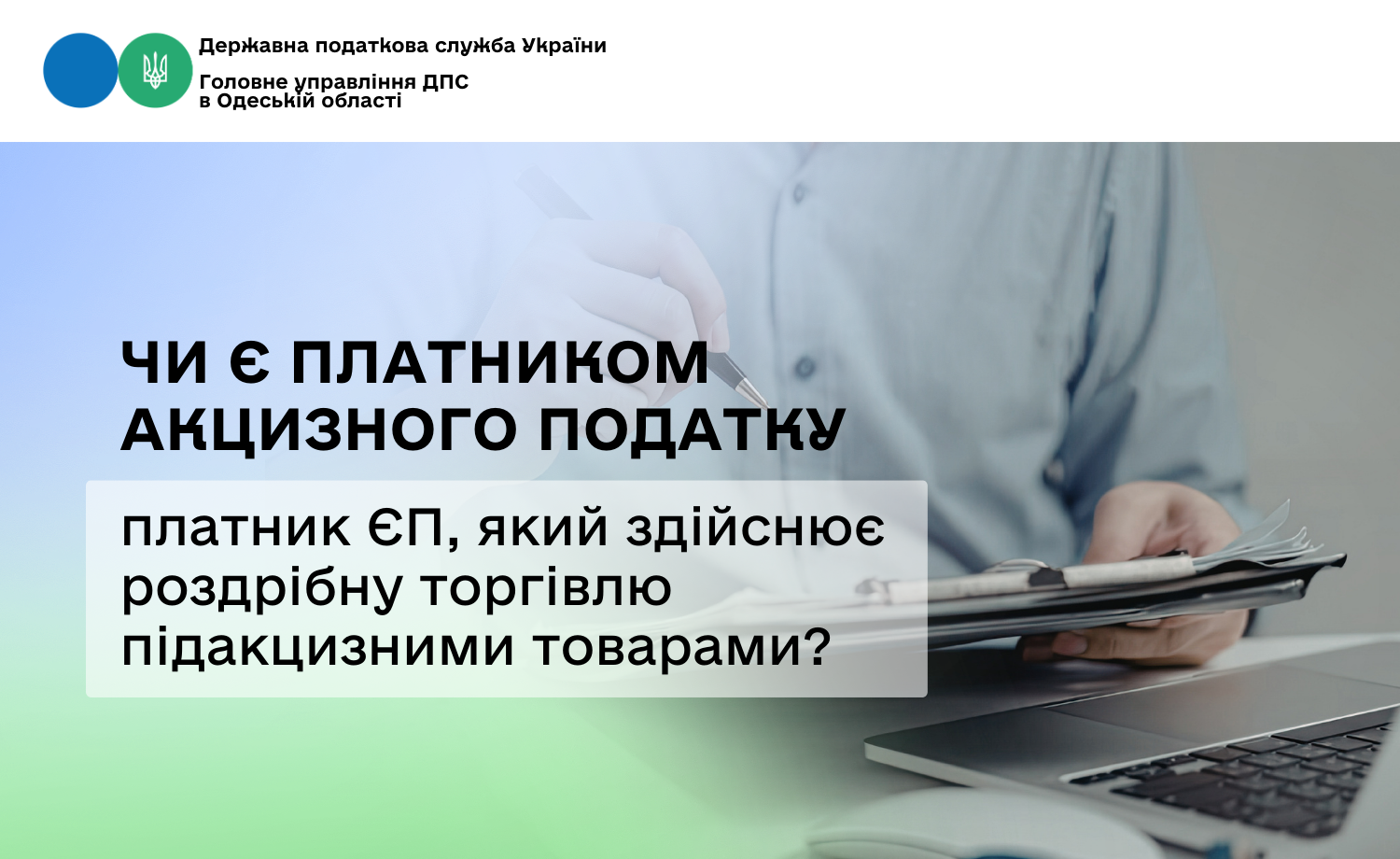 Державна податкова служба України

Головне управління ДПС в Одеській області

ЧИ Є ПЛАТНИКОМ АКЦИЗНОГО ПОДАТКУ

платник ЄП, який здійснює роздрібну торгівлю підакцизними товарами?